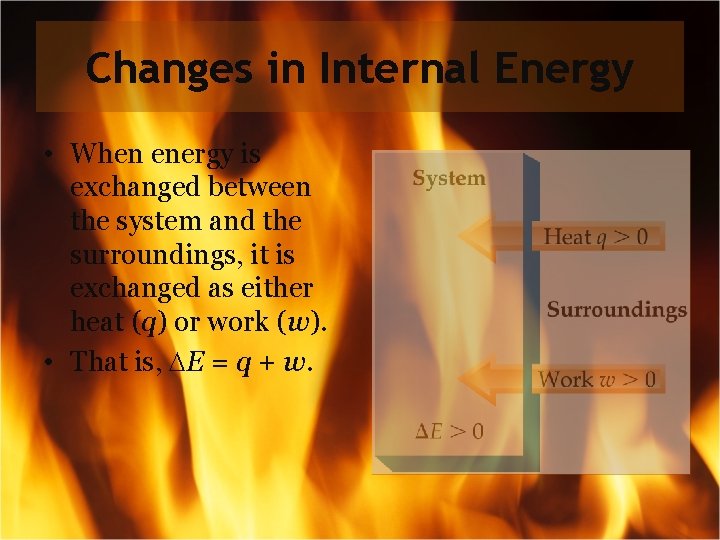 Changes in Internal Energy

• When energy is exchanged between the system and the surroundings, it is exchanged as either heat ($q$) or work ($w$).
• That is, $\Delta E = q + w$.

System

Heat $q > 0$

Surroundings

Work $w > 0$

$\Delta E > 0$